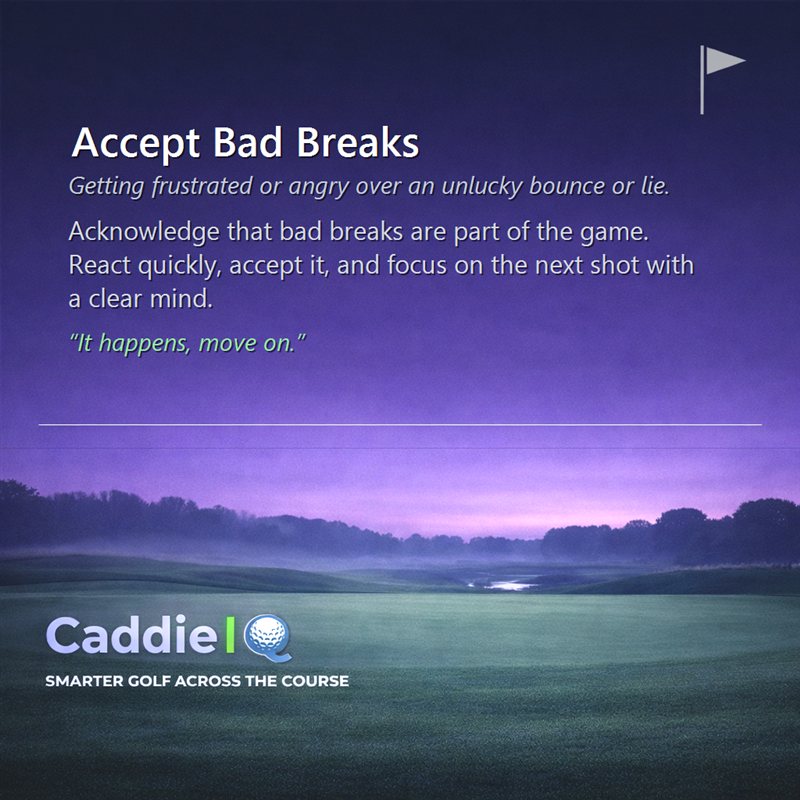 Accept Bad Breaks

Getting frustrated or angry over an unlucky bounce or lie.

Acknowledge that bad breaks are part of the game. React quickly, accept it, and focus on the next shot with a clear mind.

"It happens, move on."

CaddieIQ

SMARTER GOLF ACROSS THE COURSE